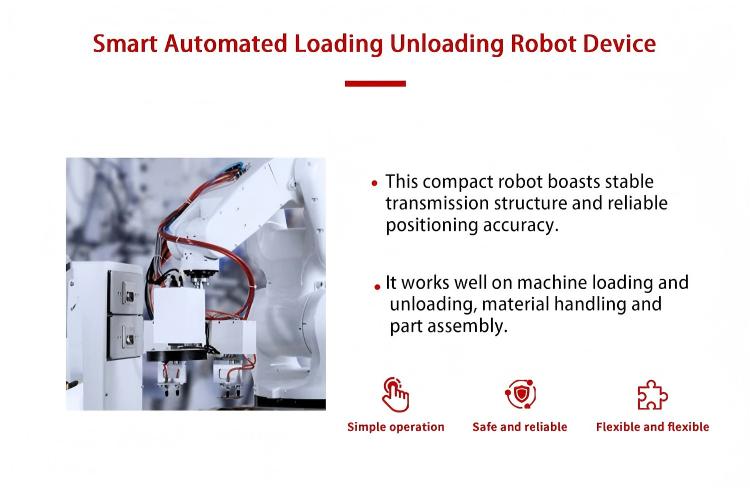 Smart Automated Loading Unloading Robot Device

• This compact robot boasts stable transmission structure and reliable positioning accuracy.

• It works well on machine loading and unloading, material handling and part assembly.

Simple operation

Safe and reliable

Flexible and flexible